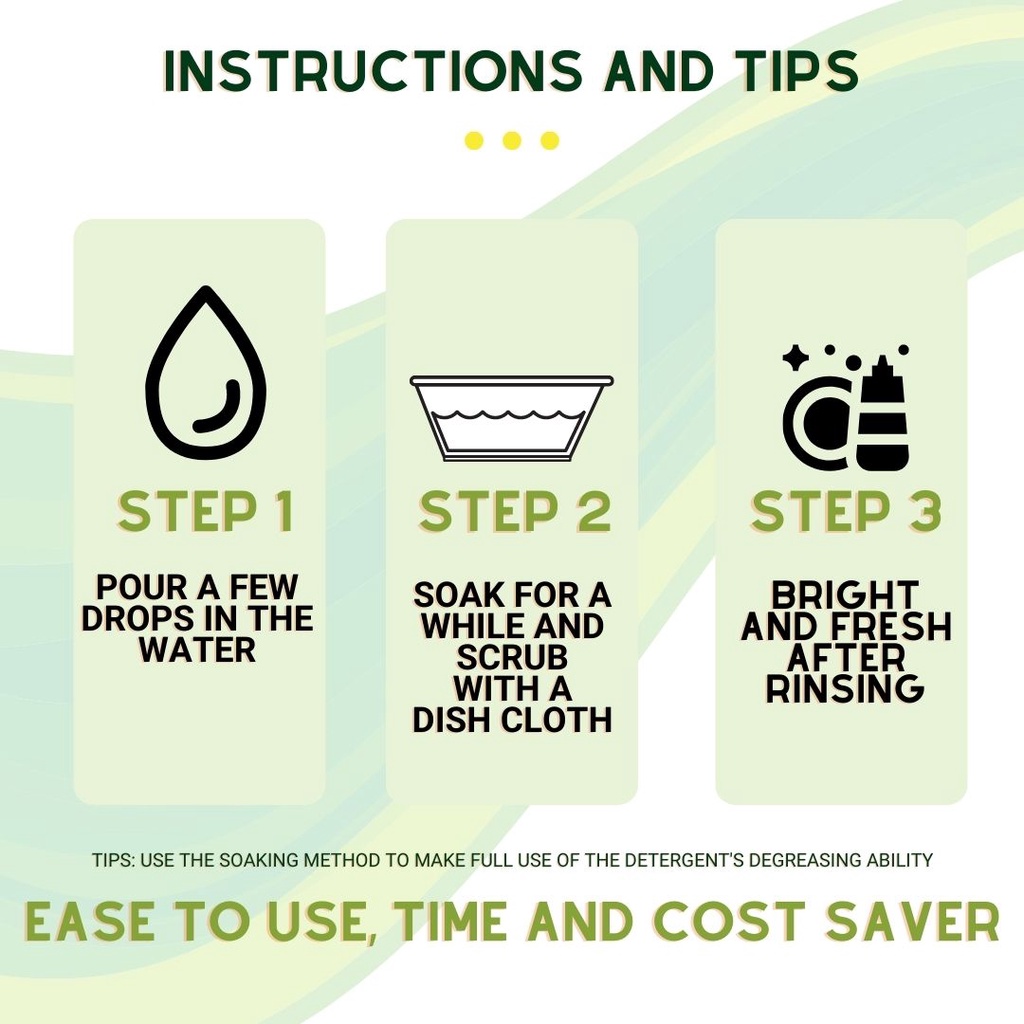 INSTRUCTIONS AND TIPS

STEP 1

POUR A FEW DROPS IN THE WATER

STEP 2

SOAK FOR A WHILE AND SCRUB WITH A DISH CLOTH

STEP 3

BRIGHT AND FRESH AFTER RINSING

TIPS: USE THE SOAKING METHOD TO MAKE FULL USE OF THE DETERGENT'S DEGREASING ABILITY

EASE TO USE, TIME AND COST SAVER